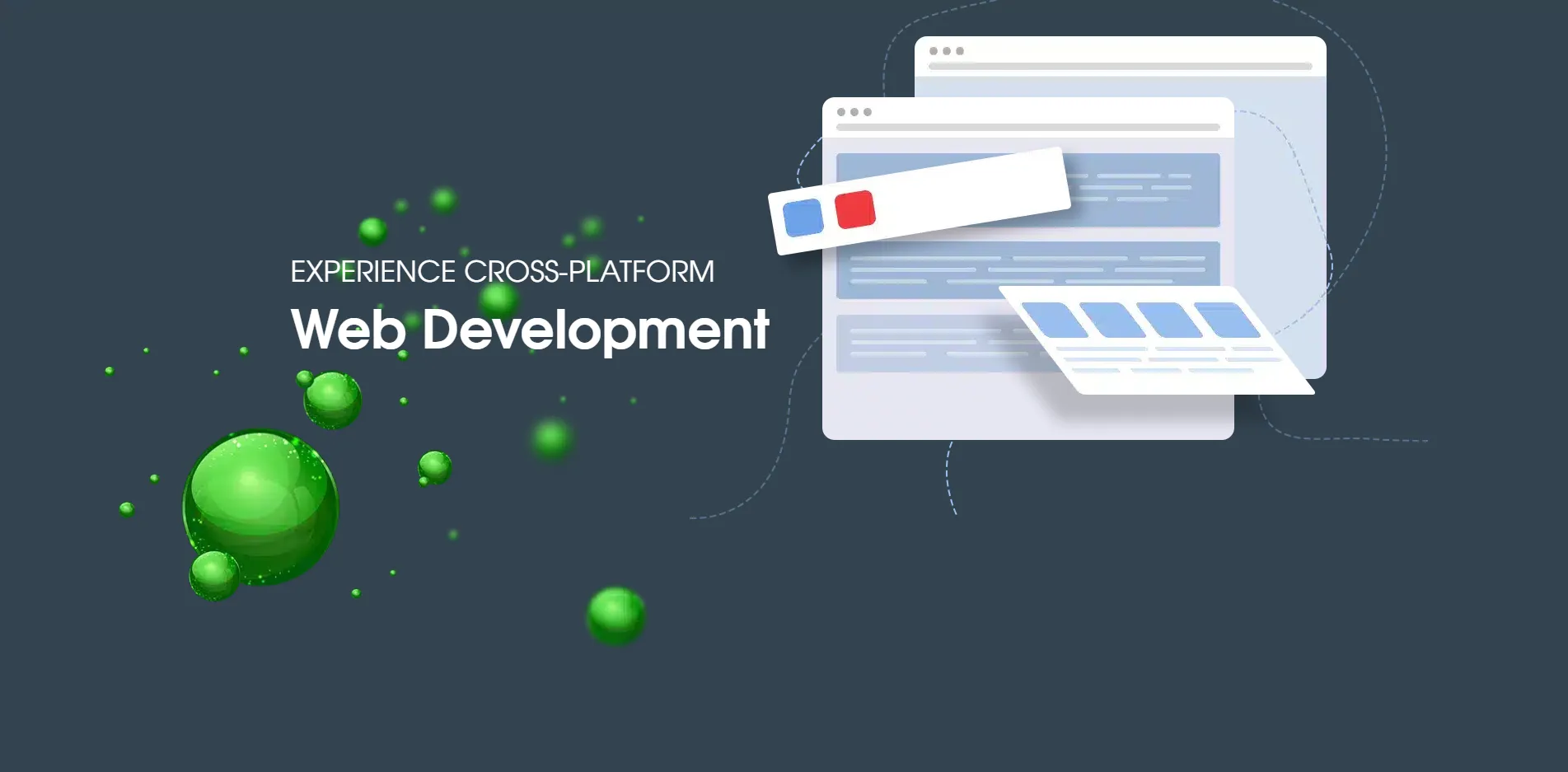 EXPERIENCE CROSS-PLATFORM

Web Development